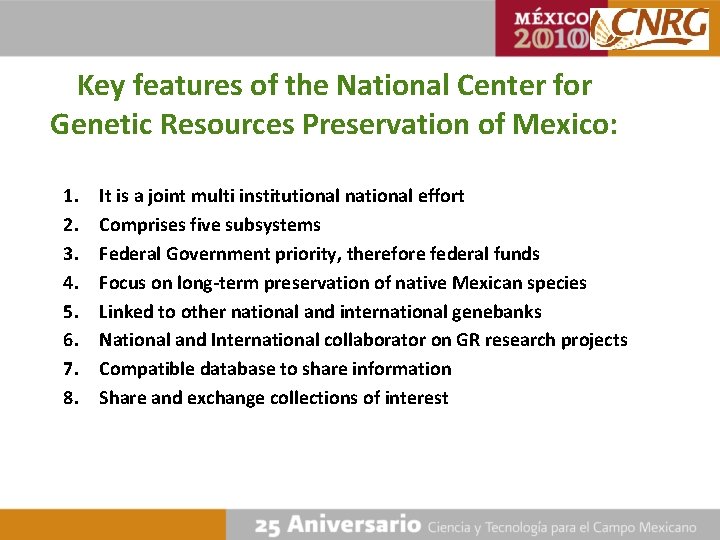 MÉXICO 2010 CNRG

Key features of the National Center for Genetic Resources Preservation of Mexico:

1. It is a joint multi institutional national effort
2. Comprises five subsystems
3. Federal Government priority, therefore federal funds
4. Focus on long-term preservation of native Mexican species
5. Linked to other national and international genebanks
6. National and International collaborator on GR research projects
7. Compatible database to share information
8. Share and exchange collections of interest

25 Aniversario Ciencia y Tecnología para el Campo Mexicano